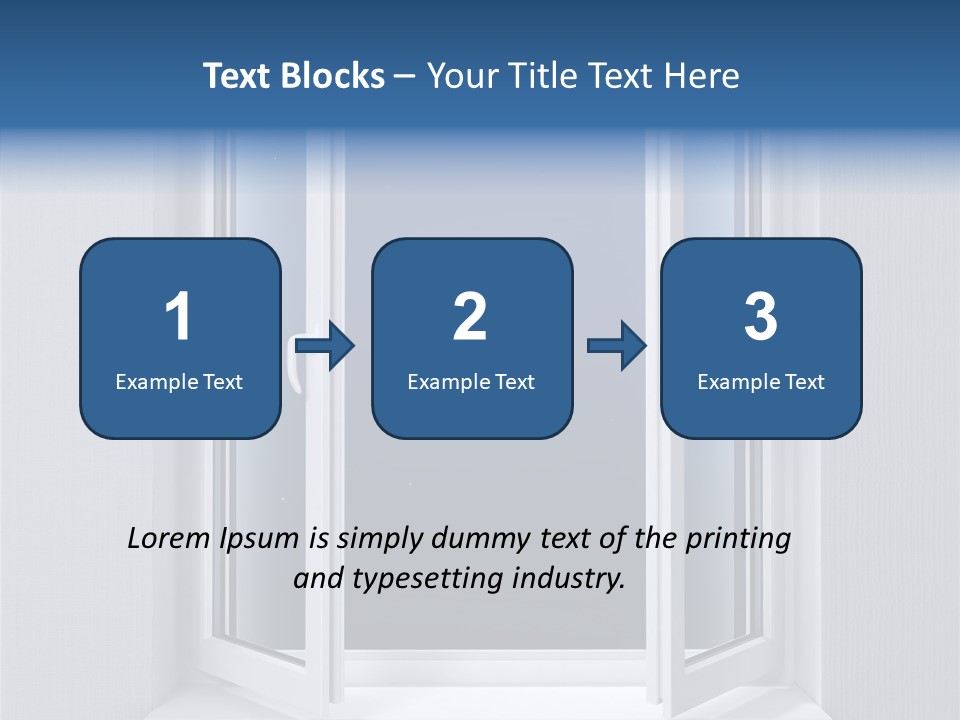 Text Blocks – Your Title Text Here

1
Example Text

2
Example Text

3
Example Text

Lorem Ipsum is simply dummy text of the printing and typesetting industry.